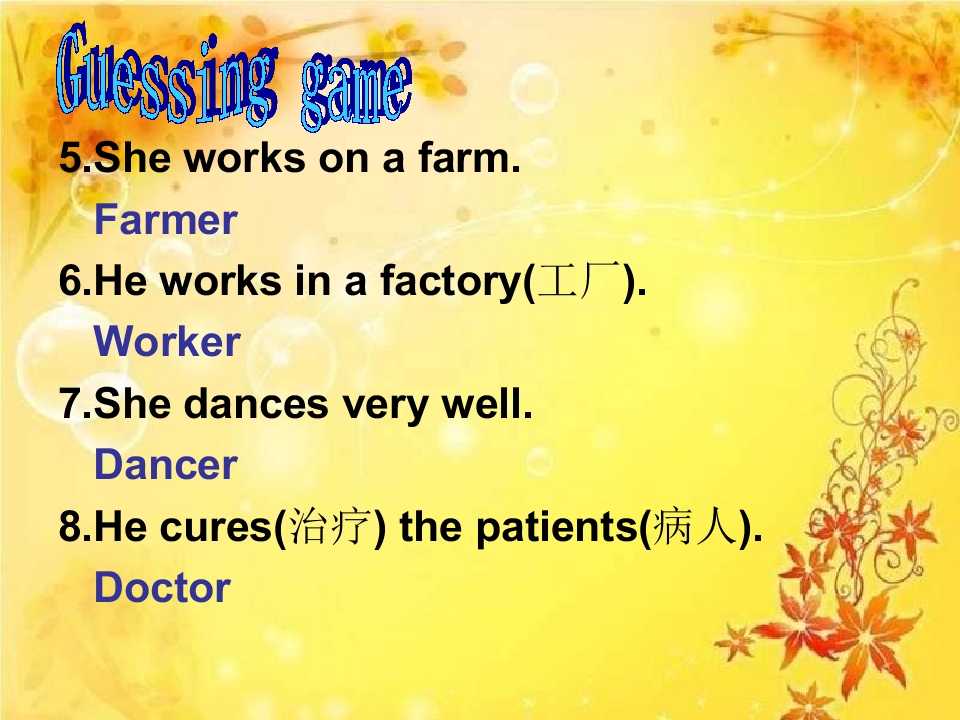 Guessing game

5.She works on a farm.

Farmer

6.He works in a factory(工厂).

Worker

7.She dances very well.

Dancer

8.He cures(治疗) the patients(病人).

Doctor